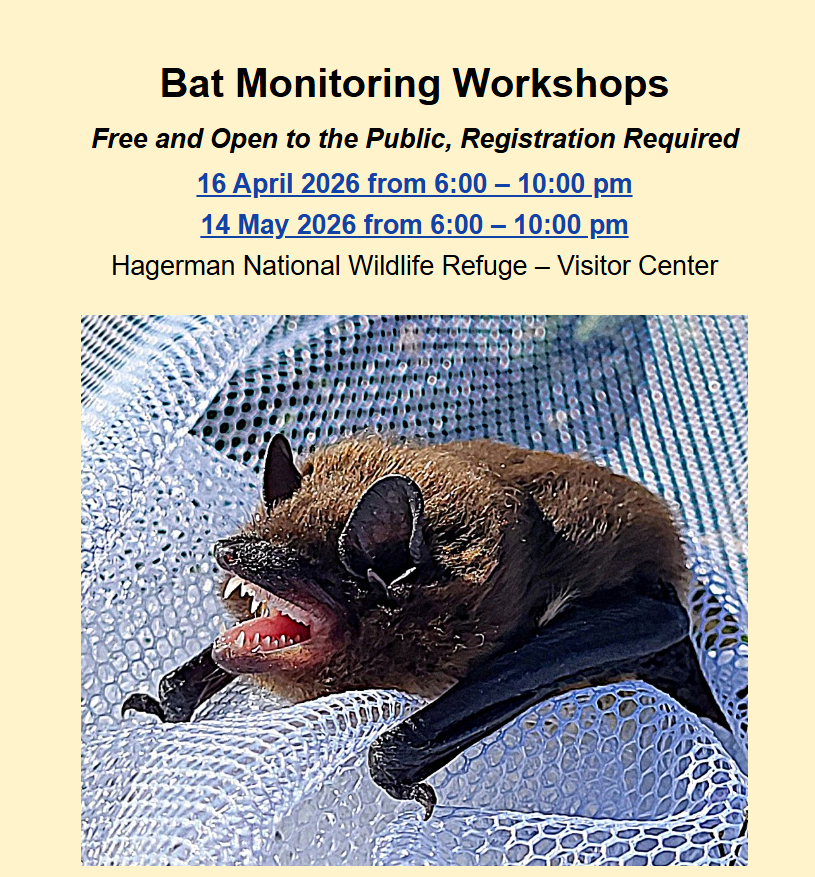 Bat Monitoring Workshops

Free and Open to the Public, Registration Required

16 April 2026 from 6:00 – 10:00 pm

14 May 2026 from 6:00 – 10:00 pm

Hagerman National Wildlife Refuge – Visitor Center